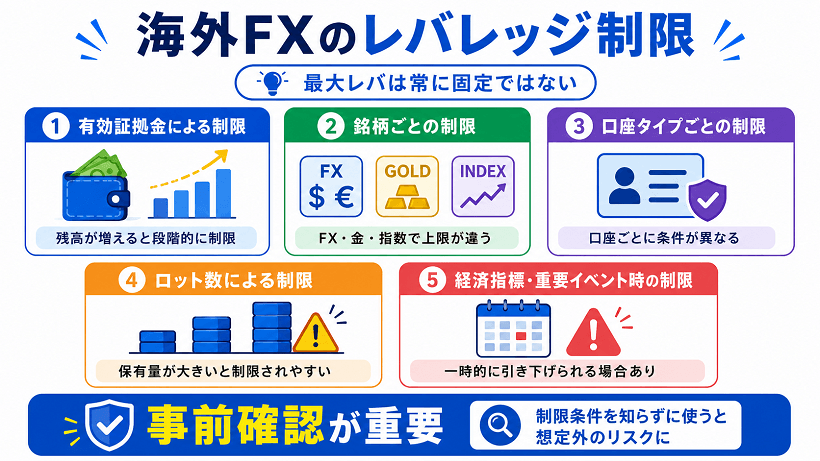 海外FXのレバレッジ制限

最大レバは常に固定ではない

1 有効証拠金による制限

残高が増えると段階的に制限

2 銘柄ごとの制限

FX
$ €

GOLD

INDEX

FX・金・指数で上限が違う

3 口座タイプごとの制限

口座ごとに条件が異なる

4 ロット数による制限

保有量が大きいと制限されやすい

5 経済指標・重要イベント時の制限

一時的に引き下げられる場合あり

事前確認が重要

制限条件を知らずに使うと想定外のリスクに